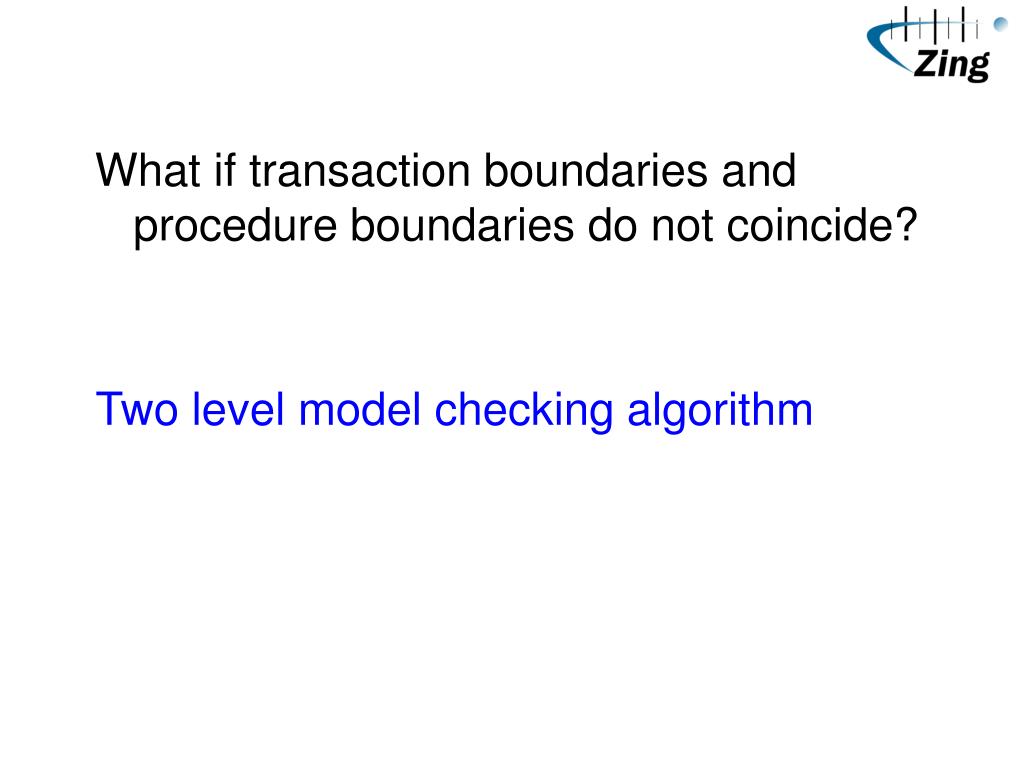 Zing

What if transaction boundaries and procedure boundaries do not coincide?

Two level model checking algorithm